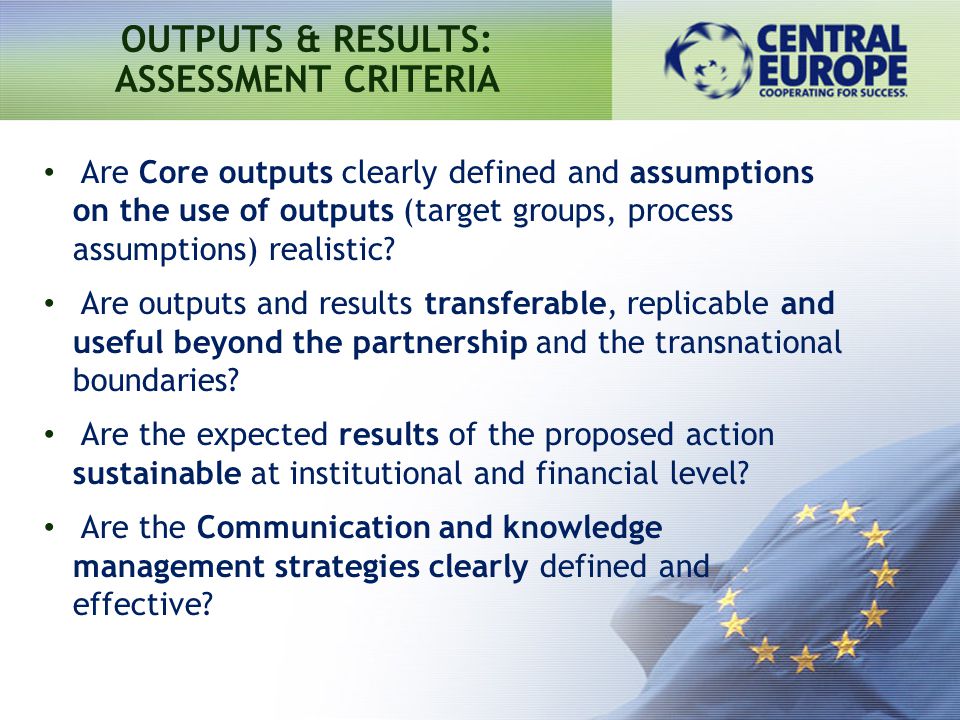 OUTPUTS & RESULTS: ASSESSMENT CRITERIA

CENTRAL EUROPE
COOPERATING FOR SUCCESS.

• Are Core outputs clearly defined and assumptions on the use of outputs (target groups, process assumptions) realistic?

• Are outputs and results transferable, replicable and useful beyond the partnership and the transnational boundaries?

• Are the expected results of the proposed action sustainable at institutional and financial level?

• Are the Communication and knowledge management strategies clearly defined and effective?